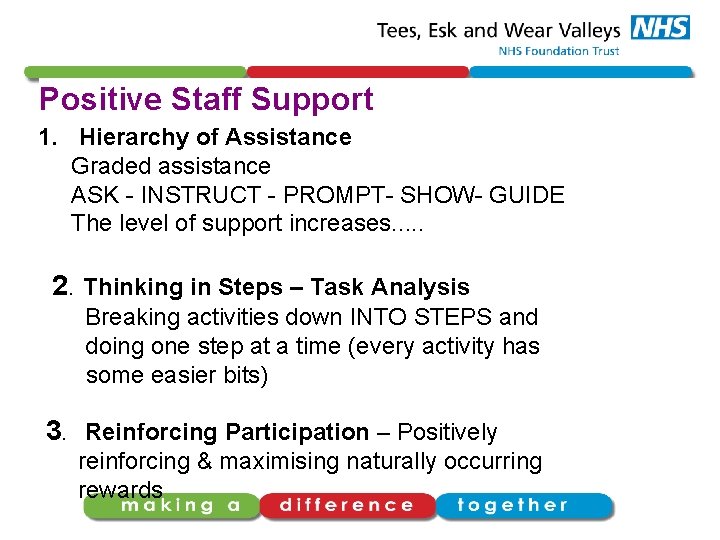 Tees, Esk and Wear Valleys NHS
NHS Foundation Trust

Positive Staff Support

1. Hierarchy of Assistance
Graded assistance
ASK - INSTRUCT - PROMPT- SHOW- GUIDE
The level of support increases.....

2. Thinking in Steps – Task Analysis
Breaking activities down INTO STEPS and doing one step at a time (every activity has some easier bits)

3. Reinforcing Participation – Positively reinforcing & maximising naturally occurring rewards

making a difference together